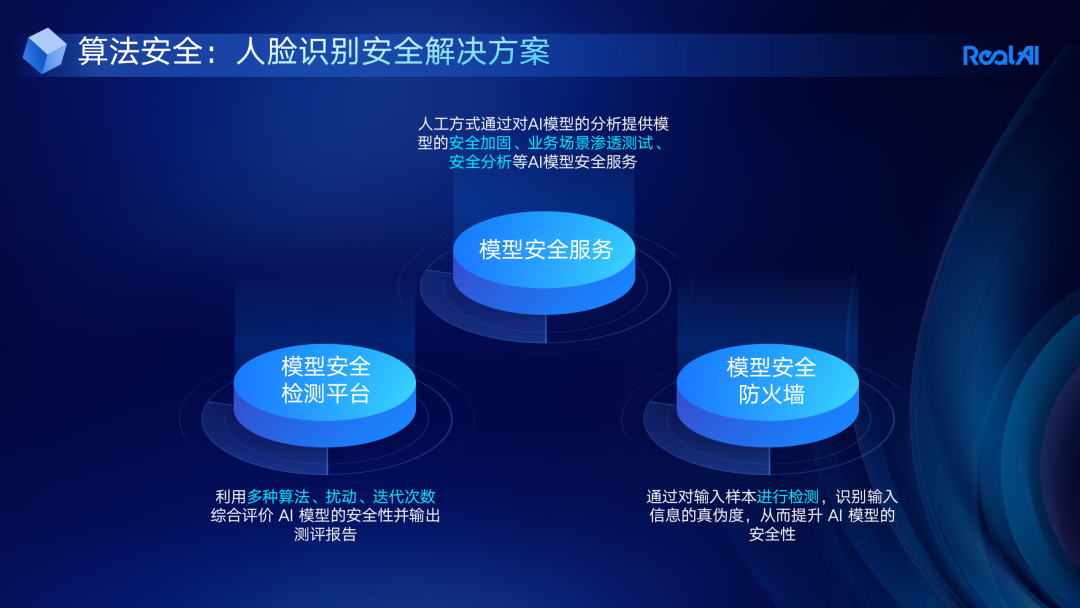 算法安全：人脸识别安全解决方案

RealAI

人工方式通过对AI模型的分析提供模型的安全加固、业务场景渗透测试、安全分析等AI模型安全服务

模型安全服务

模型安全检测平台

模型安全防火墙

利用多种算法、扰动、迭代次数综合评价 AI 模型的安全性并输出测评报告

通过对输入样本进行检测，识别输入信息的真伪度，从而提升 AI 模型的安全性